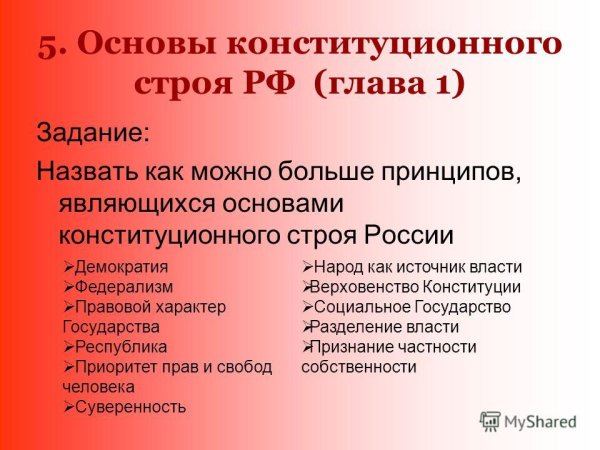 5. Основы конституционного строя РФ (глава 1)

Задание:

Назвать как можно больше принципов, являющихся основами конституционного строя России

➢Демократия
➢Федерализм
➢Правовой характер Государства
➢Республика
➢Приоритет прав и свобод человека
➢Суверенность

➢Народ как источник власти
➢Верховенство Конституции
➢Социальное Государство
➢Разделение власти
➢Признание частности собственности

MyShared